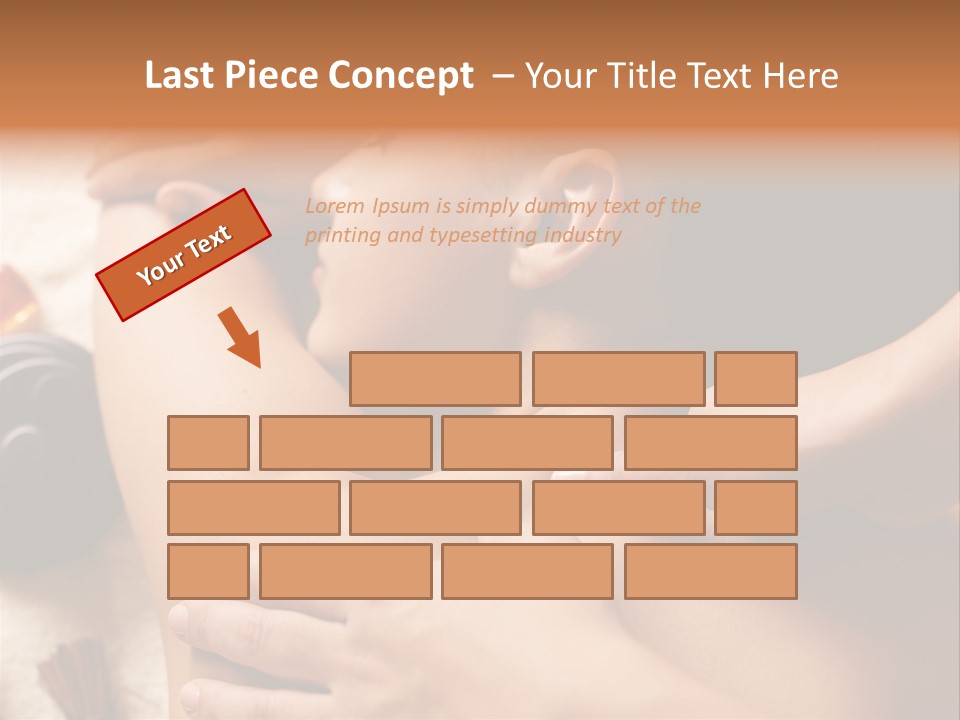 Last Piece Concept – Your Title Text Here

Your Text

Lorem Ipsum is simply dummy text of the printing and typesetting industry